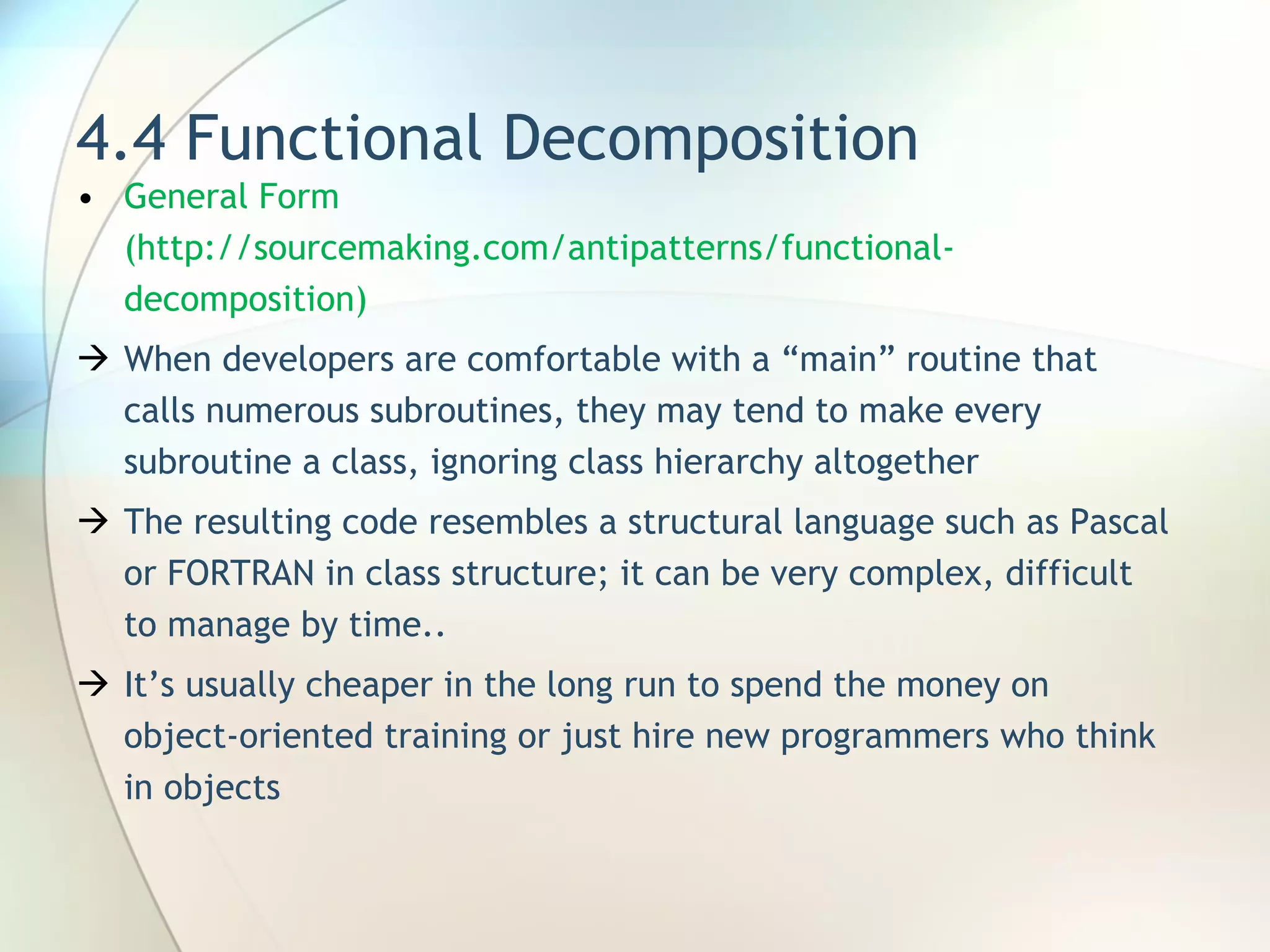 4.4 Functional Decomposition

• General Form (http://sourcemaking.com/antipatterns/functional-decomposition)

→ When developers are comfortable with a “main” routine that calls numerous subroutines, they may tend to make every subroutine a class, ignoring class hierarchy altogether

→ The resulting code resembles a structural language such as Pascal or FORTRAN in class structure; it can be very complex, difficult to manage by time..

→ It’s usually cheaper in the long run to spend the money on object-oriented training or just hire new programmers who think in objects